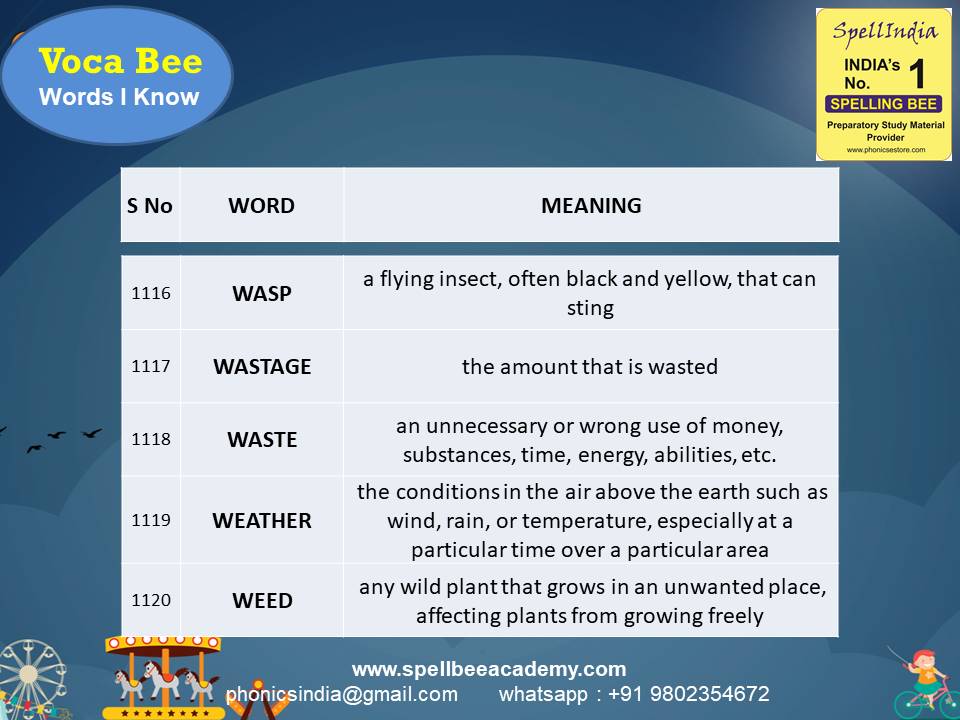 Voca Bee
Words I Know

SpellIndia
INDIA's No. 1
SPELLING BEE
Preparatory Study Material Provider
www.phonicsestore.com

| S No | WORD | MEANING |
|---|---|---|
| 1116 | WASP | a flying insect, often black and yellow, that can sting |
| 1117 | WASTAGE | the amount that is wasted |
| 1118 | WASTE | an unnecessary or wrong use of money, substances, time, energy, abilities, etc. |
| 1119 | WEATHER | the conditions in the air above the earth such as wind, rain, or temperature, especially at a particular time over a particular area |
| 1120 | WEED | any wild plant that grows in an unwanted place, affecting plants from growing freely |

www.spellbeeacademy.com
phonicsindia@gmail.com whatsapp : +91 9802354672